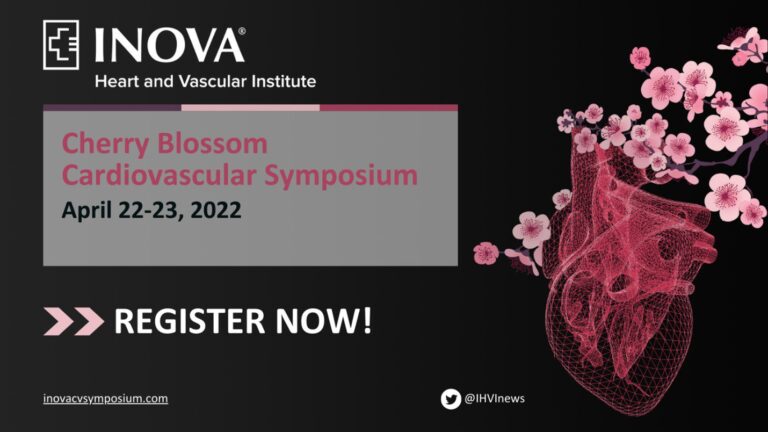 INOVA®
Heart and Vascular Institute

Cherry Blossom Cardiovascular Symposium
April 22-23, 2022

REGISTER NOW!

inovacvsymposium.com

@IHVInews